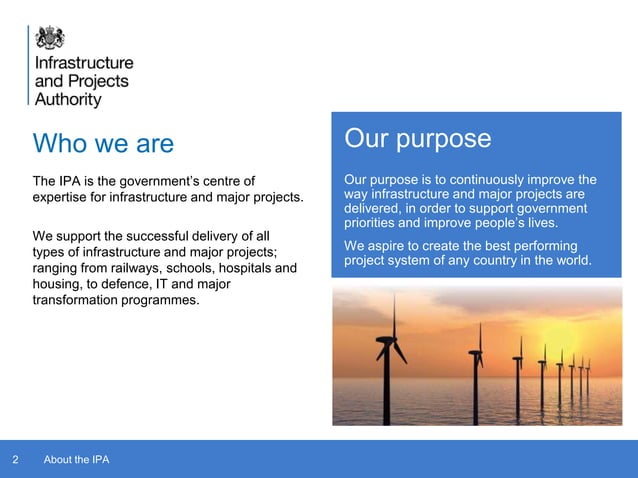 Infrastructure
and Projects
Authority

Who we are

The IPA is the government's centre of expertise for infrastructure and major projects.

We support the successful delivery of all types of infrastructure and major projects; ranging from railways, schools, hospitals and housing, to defence, IT and major transformation programmes.

Our purpose

Our purpose is to continuously improve the way infrastructure and major projects are delivered, in order to support government priorities and improve people's lives.

We aspire to create the best performing project system of any country in the world.

2 About the IPA